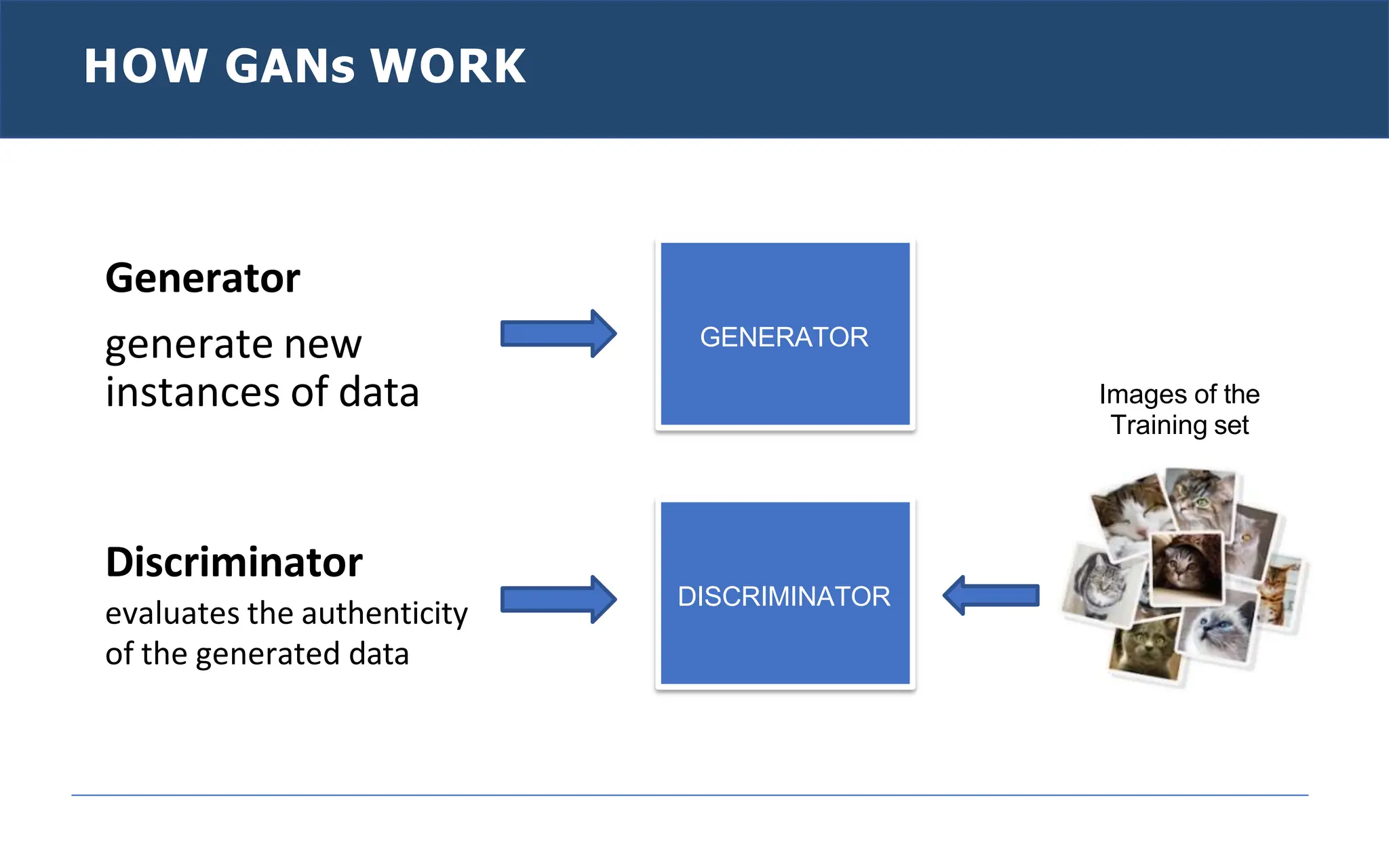 HOW GANs WORK

Generator

generate new instances of data

GENERATOR

Images of the Training set

Discriminator

evaluates the authenticity of the generated data

DISCRIMINATOR